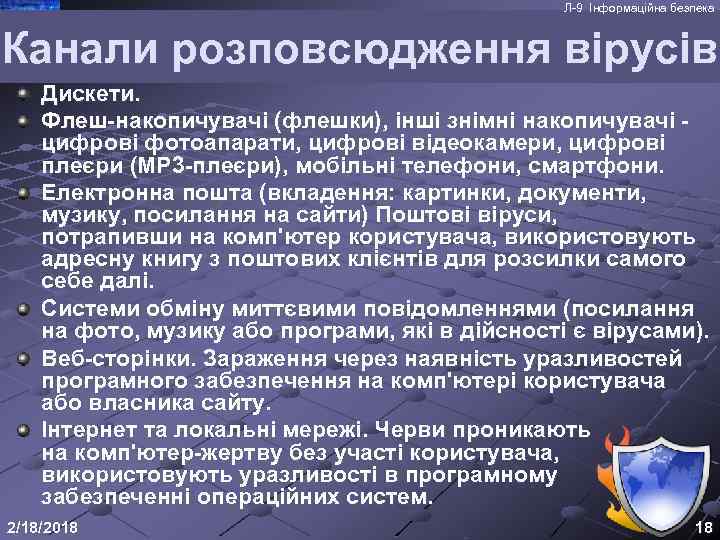 Л-9 Інформаційна безпека

Канали розповсюдження вірусів

Дискети.

Флеш-накопичувачі (флешки), інші знімні накопичувачі - цифрові фотоапарати, цифрові відеокамери, цифрові плеєри (MP3-плеєри), мобільні телефони, смартфони.

Електронна пошта (вкладення: картинки, документи, музику, посилання на сайти) Поштові віруси, потрапивши на комп'ютер користувача, використовують адресну книгу з поштових клієнтів для розсилки самого себе далі.

Системи обміну миттєвими повідомленнями (посилання на фото, музику або програми, які в дійсності є вірусами).

Веб-сторінки. Зараження через наявність уразливостей програмного забезпечення на комп'ютері користувача або власника сайту.

Інтернет та локальні мережі. Черви проникають на комп'ютер-жертву без участі користувача, використовують уразливості в програмному забезпеченні операційних систем.

2/18/2018

18